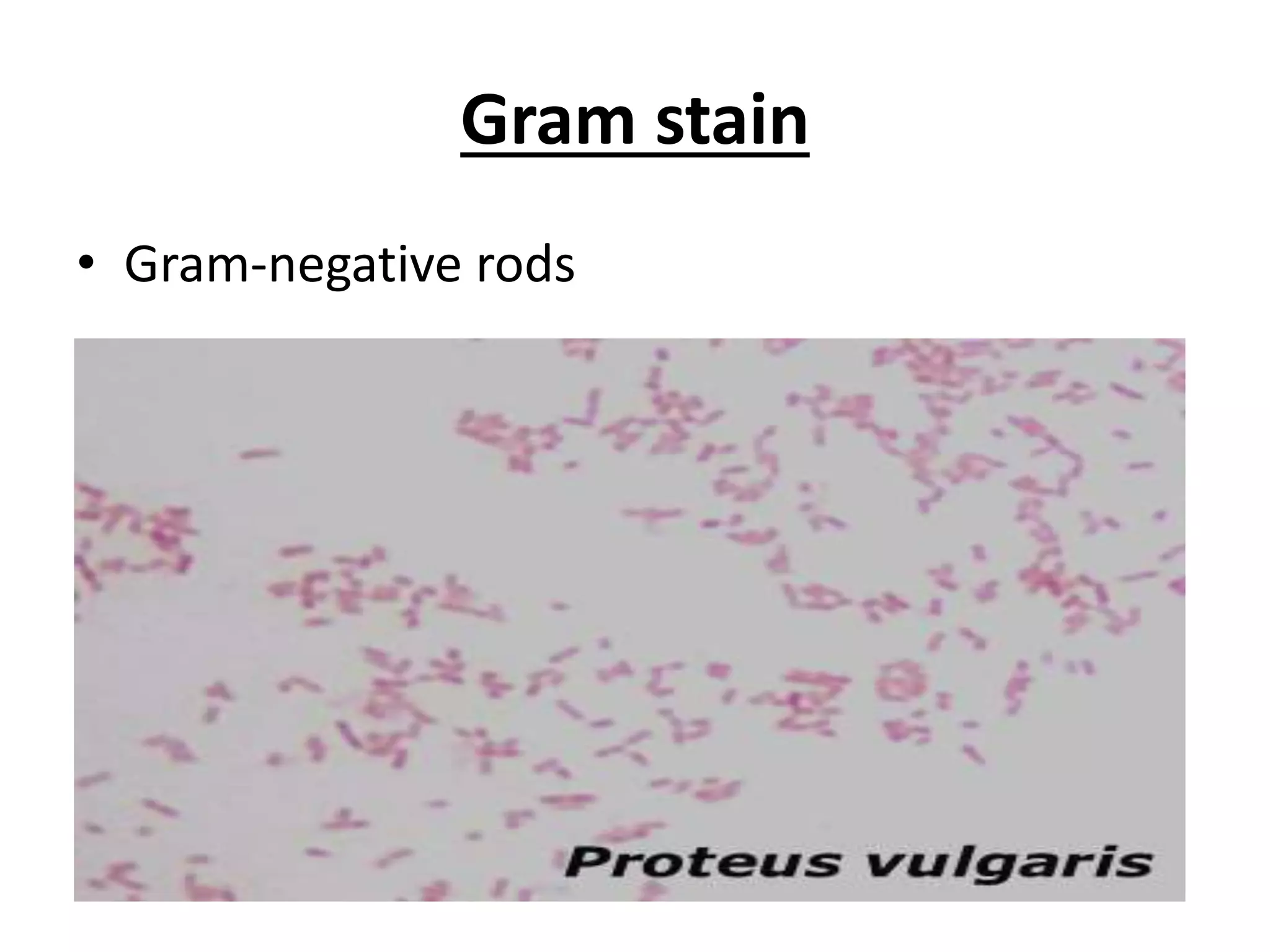 Gram stain

• Gram-negative rods

Proteus vulgaris